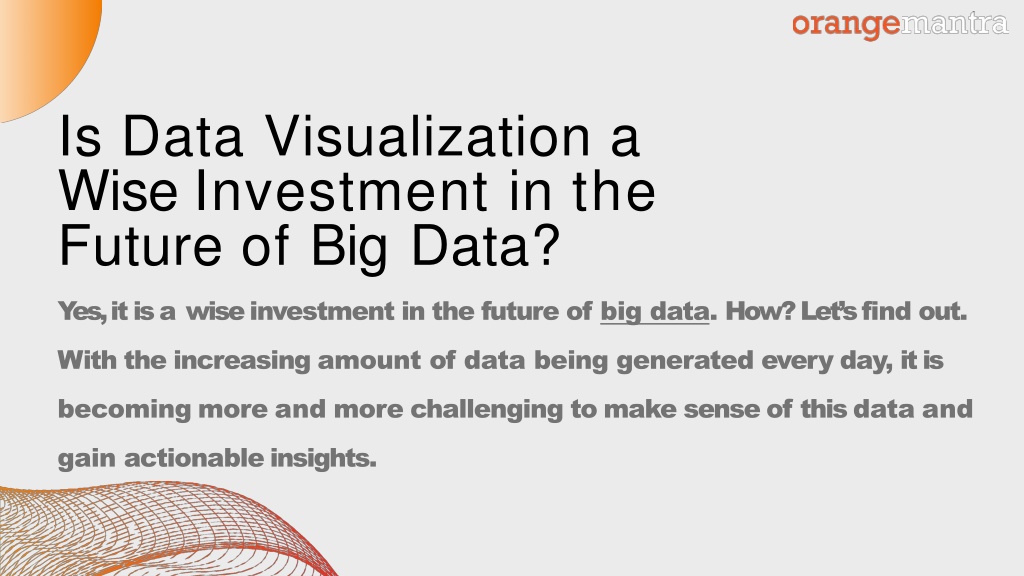 orangemantra

Is Data Visualization a Wise Investment in the Future of Big Data?

Yes, it is a wise investment in the future of big data. How? Let's find out. With the increasing amount of data being generated every day, it is becoming more and more challenging to make sense of this data and gain actionable insights.